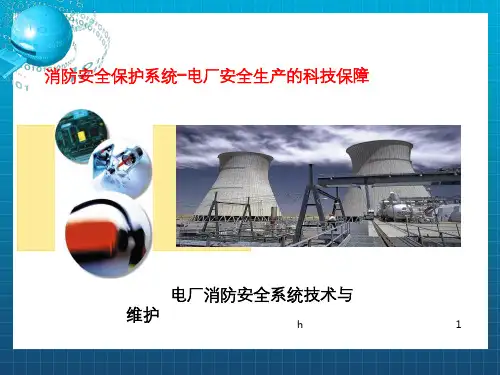 消防安全保护系统-电厂安全生产的科技保障

电厂消防安全系统技术与维护

h

1